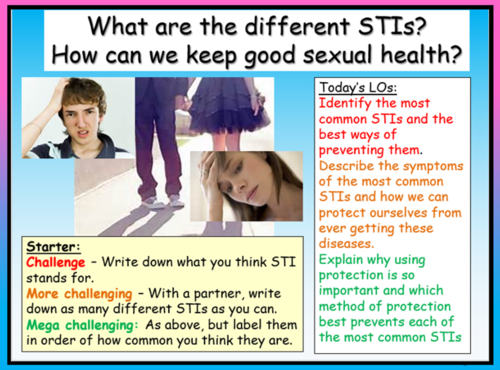 What are the different STIs?
How can we keep good sexual health?

Starter:
Challenge – Write down what you think STI stands for.
More challenging – With a partner, write down as many different STIs as you can.
Mega challenging: As above, but label them in order of how common you think they are.

Today's LOs:
Identify the most common STIs and the best ways of preventing them.
Describe the symptoms of the most common STIs and how we can protect ourselves from ever getting these diseases.
Explain why using protection is so important and which method of protection best prevents each of the most common STIs